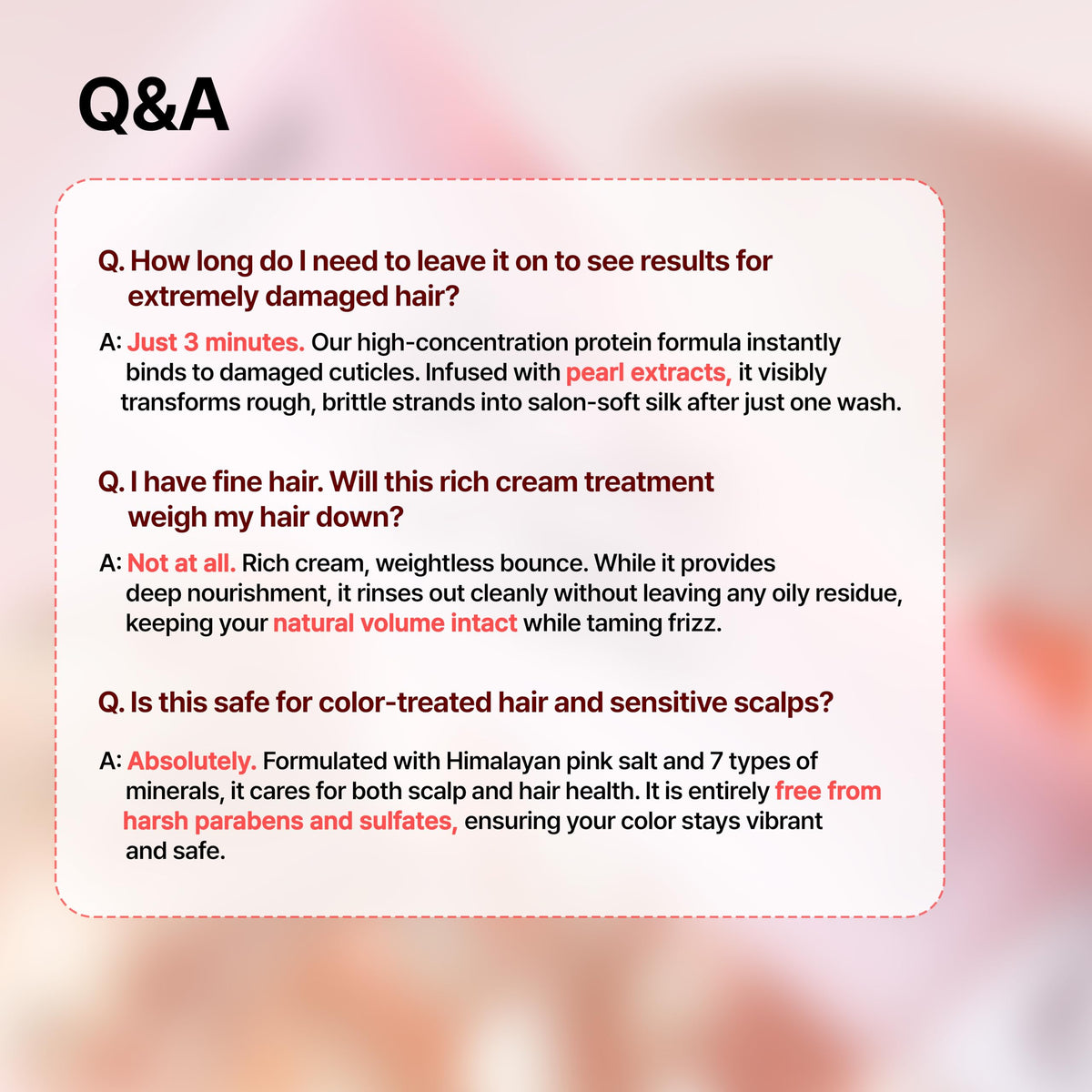 Q&A

Q. How long do I need to leave it on to see results for extremely damaged hair?

A: Just 3 minutes. Our high-concentration protein formula instantly binds to damaged cuticles. Infused with pearl extracts, it visibly transforms rough, brittle strands into salon-soft silk after just one wash.

Q. I have fine hair. Will this rich cream treatment weigh my hair down?

A: Not at all. Rich cream, weightless bounce. While it provides deep nourishment, it rinses out cleanly without leaving any oily residue, keeping your natural volume intact while taming frizz.

Q. Is this safe for color-treated hair and sensitive scalps?

A: Absolutely. Formulated with Himalayan pink salt and 7 types of minerals, it cares for both scalp and hair health. It is entirely free from harsh parabens and sulfates, ensuring your color stays vibrant and safe.